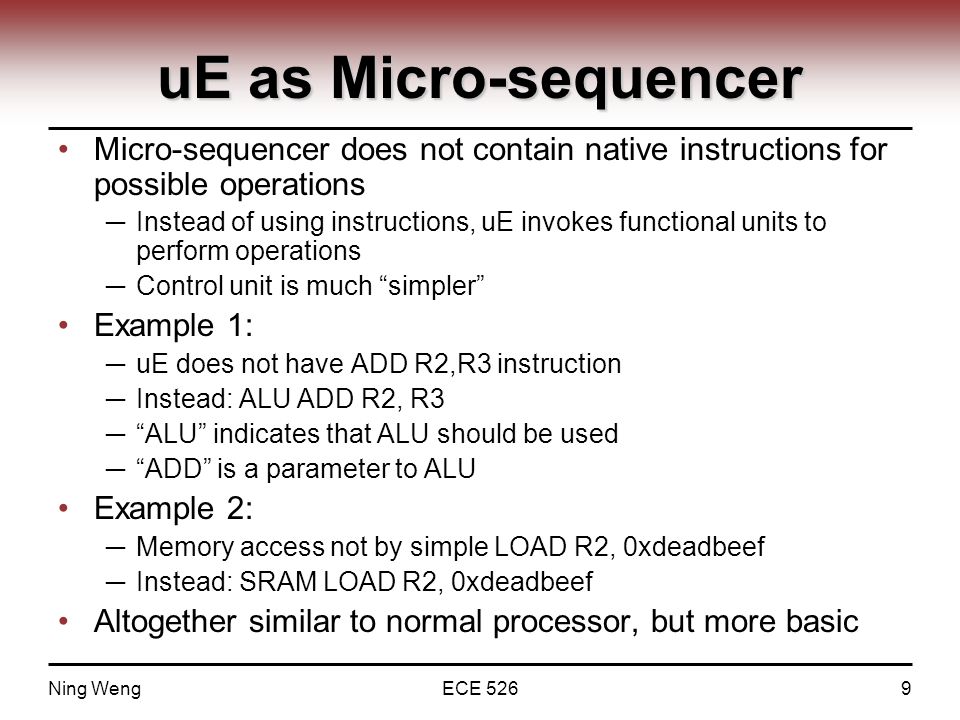 uE as Micro-sequencer

• Micro-sequencer does not contain native instructions for possible operations
– Instead of using instructions, uE invokes functional units to perform operations
– Control unit is much “simpler”

• Example 1:
– uE does not have ADD R2,R3 instruction
– Instead: ALU ADD R2, R3
– “ALU” indicates that ALU should be used
– “ADD” is a parameter to ALU

• Example 2:
– Memory access not by simple LOAD R2, 0xdeadbeef
– Instead: SRAM LOAD R2, 0xdeadbeef

• Altogether similar to normal processor, but more basic

Ning Weng

ECE 526

9